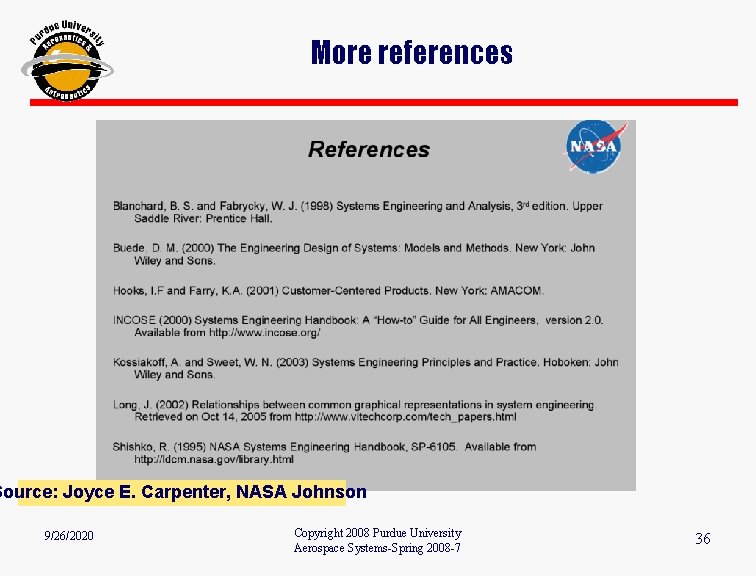 Purdue University Aeronautics & Astronautics

More references

References

NASA

Blanchard, B. S. and Fabrycky, W. J. (1998) Systems Engineering and Analysis, 3rd edition. Upper Saddle River: Prentice Hall.

Buede, D. M. (2000) The Engineering Design of Systems: Models and Methods. New York: John Wiley and Sons.

Hooks, I.F and Farry, K.A. (2001) Customer-Centered Products. New York: AMACOM.

INCOSE (2000) Systems Engineering Handbook: A "How-to" Guide for All Engineers, version 2.0. Available from http://www.incose.org/

Kossiakoff, A. and Sweet, W. N. (2003) Systems Engineering Principles and Practice. Hoboken: John Wiley and Sons.

Long, J. (2002) Relationships between common graphical representations in system engineering Retrieved on Oct 14, 2005 from http://www.vitechcorp.com/tech_papers.html

Shishko, R. (1995) NASA Systems Engineering Handbook, SP-6105. Available from http://ldcm.nasa.gov/library.html

Source: Joyce E. Carpenter, NASA Johnson

9/26/2020

Copyright 2008 Purdue University
Aerospace Systems-Spring 2008-7

36